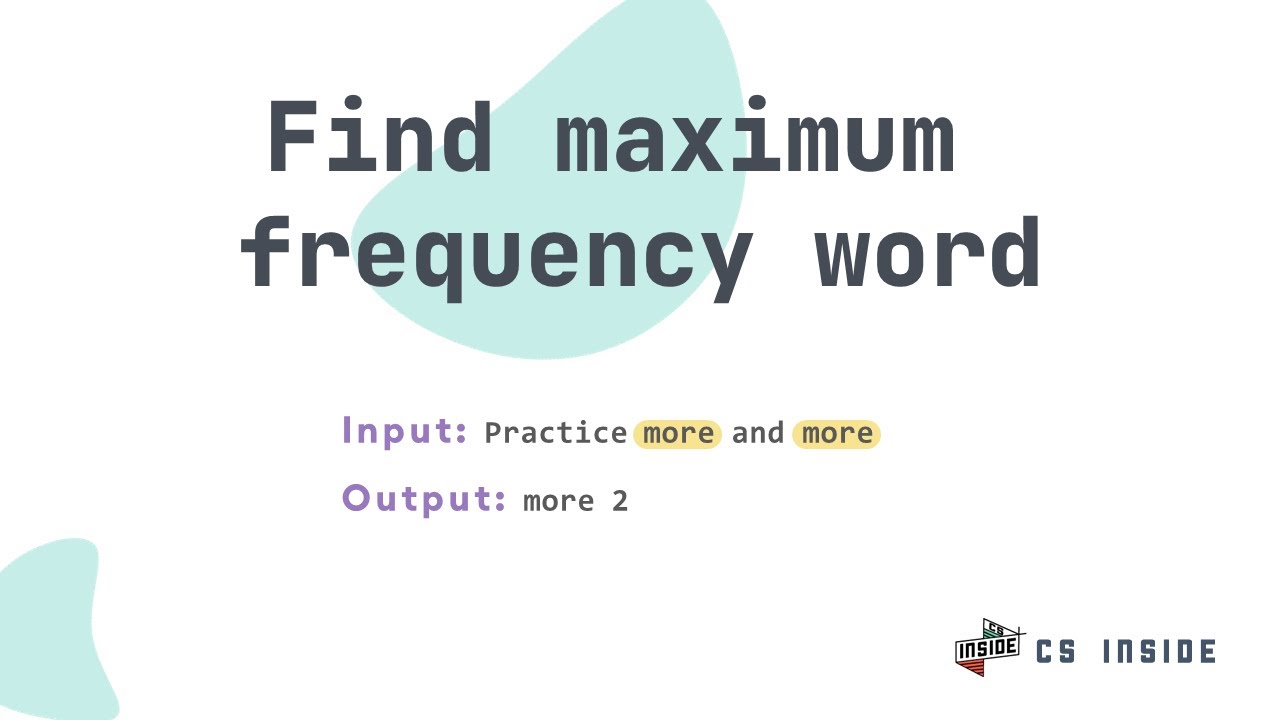 Find maximum frequency word

Input: Practice more and more

Output: more 2

CS INSIDE CS INSIDE